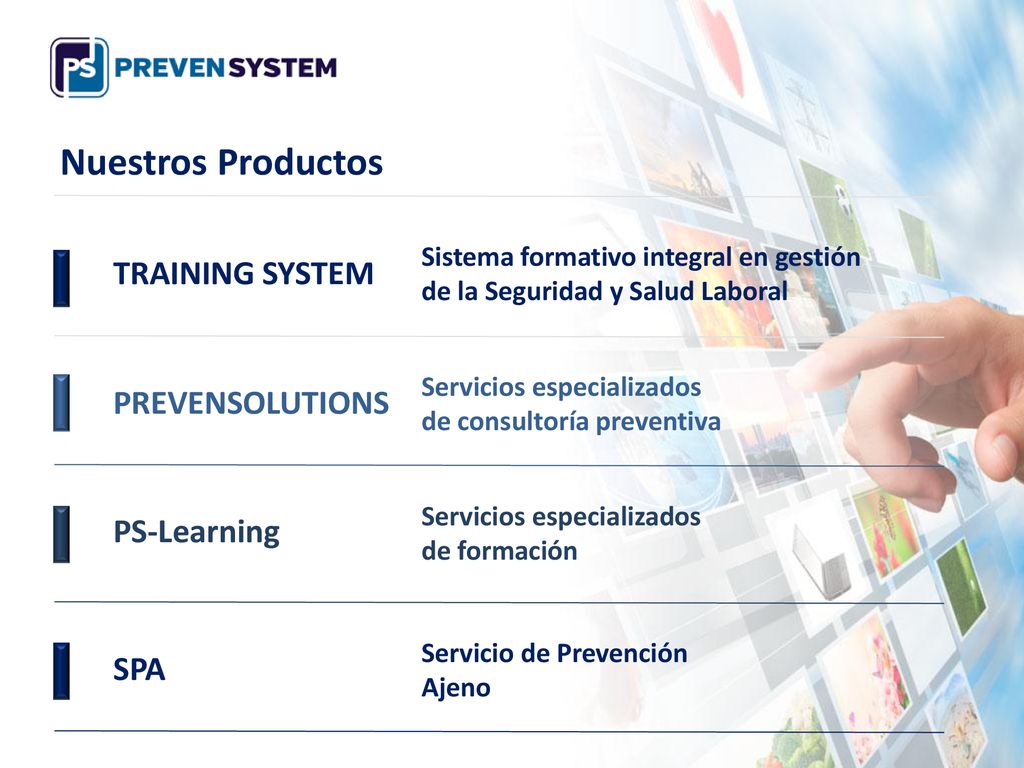 PS PREVENSYSTEM

Nuestros Productos

TRAINING SYSTEM

Sistema formativo integral en gestión de la Seguridad y Salud Laboral

PREVENSOLUTIONS

Servicios especializados de consultoría preventiva

PS-Learning

Servicios especializados de formación

SPA

Servicio de Prevención Ajeno